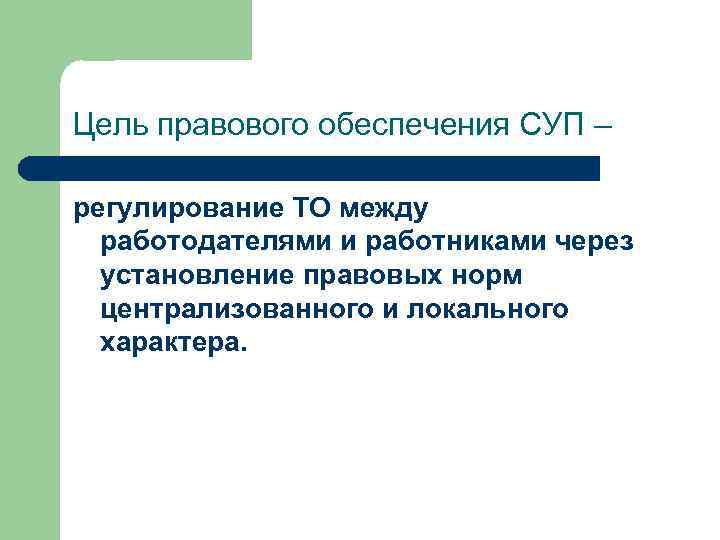 Цель правового обеспечения СУП –

регулирование ТО между работодателями и работниками через установление правовых норм централизованного и локального характера.